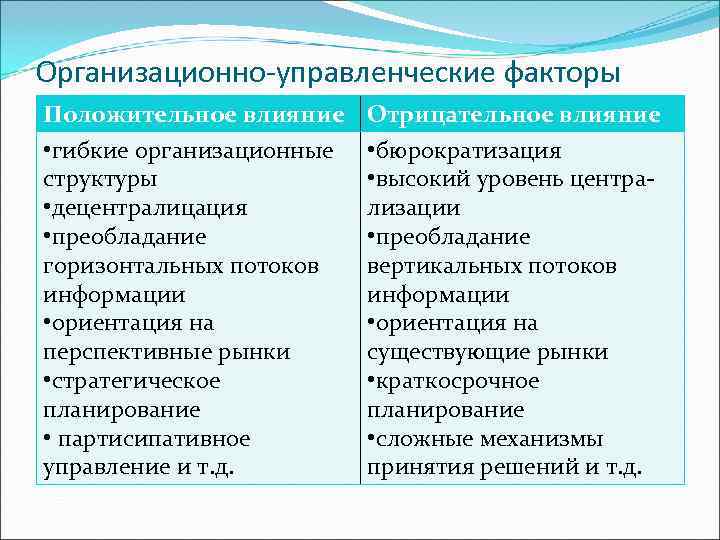 Организационно-управленческие факторы

| Положительное влияние | Отрицательное влияние |
|---|---|
| •гибкие организационные структуры •децентралицация •преобладание горизонтальных потоков информации •ориентация на перспективные рынки •стратегическое планирование • партисипативное управление и т.д. | •бюрократизация •высокий уровень централизации •преобладание вертикальных потоков информации •ориентация на существующие рынки •краткосрочное планирование •сложные механизмы принятия решений и т.д. |